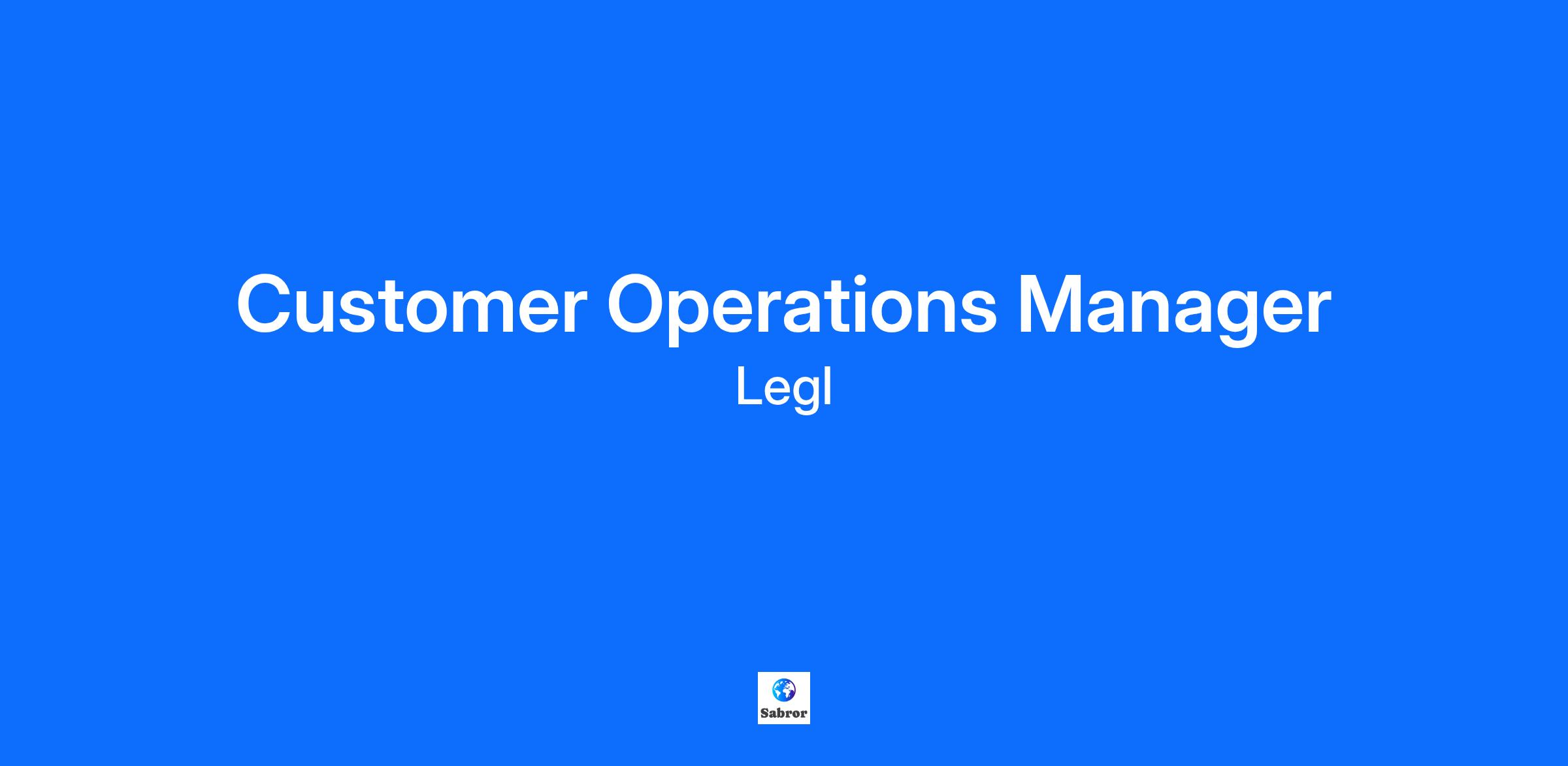 Customer Operations Manager
Legl

Sabror